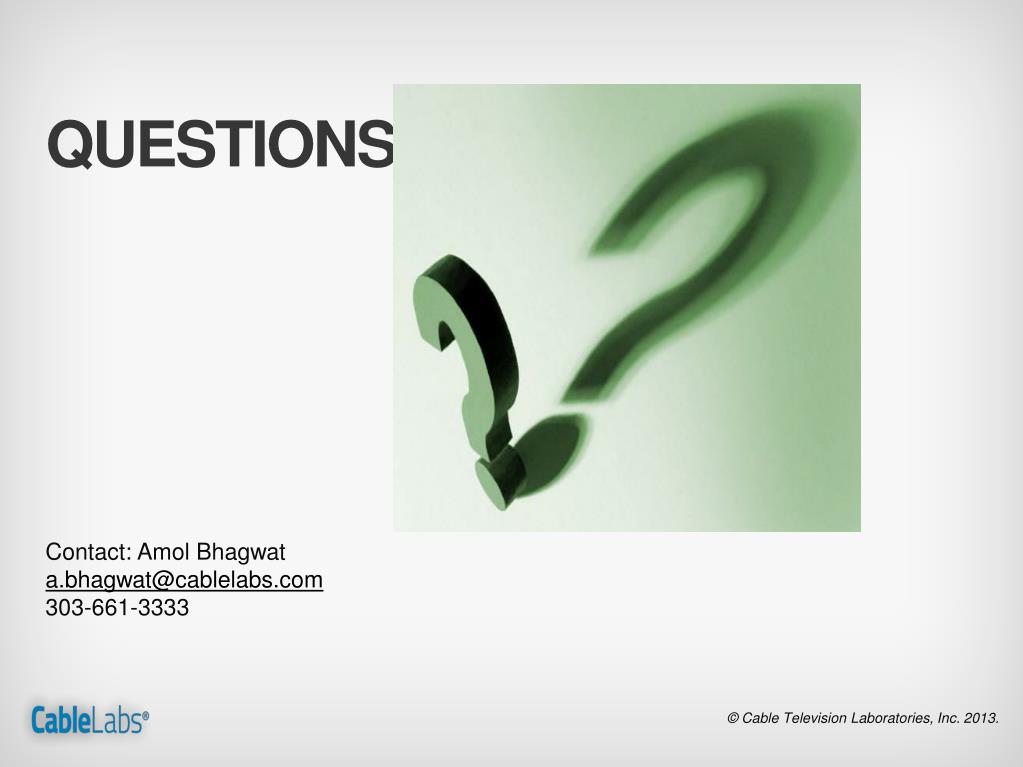 QUESTIONS

Contact: Amol Bhagwat
a.bhagwat@cablelabs.com
303-661-3333

CableLabs®

© Cable Television Laboratories, Inc. 2013.